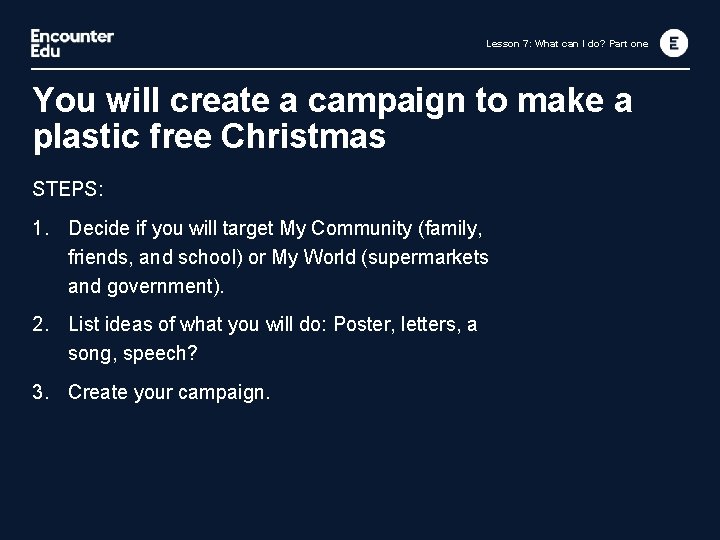 Encounter Edu

Lesson 7: What can I do? Part one

E

You will create a campaign to make a plastic free Christmas

STEPS:

1. Decide if you will target My Community (family, friends, and school) or My World (supermarkets and government).

2. List ideas of what you will do: Poster, letters, a song, speech?

3. Create your campaign.